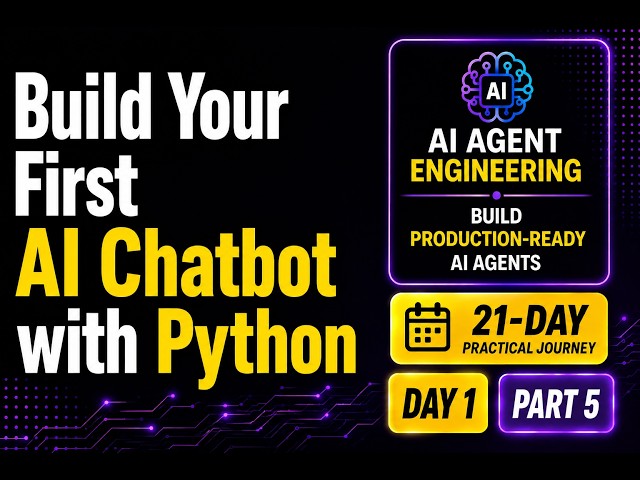 Build Your First AI Chatbot with Python

AI

AI AGENT ENGINEERING

BUILD PRODUCTION-READY AI AGENTS

21-DAY PRACTICAL JOURNEY

DAY 1

PART 5